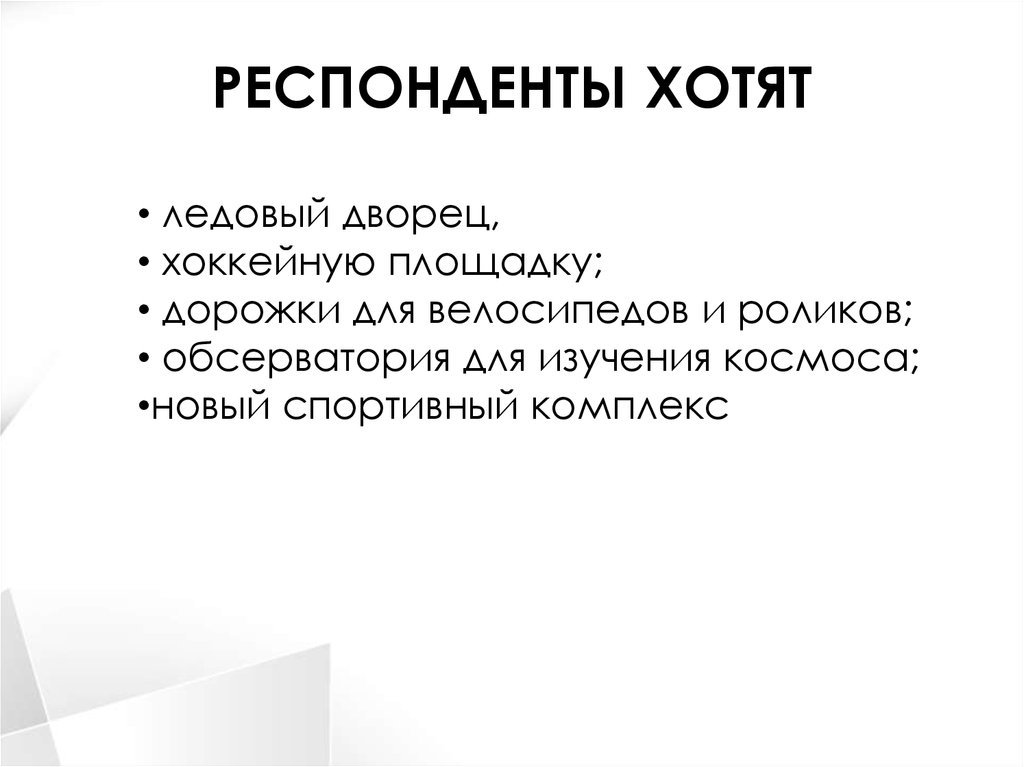 РЕСПОНДЕНТЫ ХОТЯТ

• ледовый дворец,
• хоккейную площадку;
• дорожки для велосипедов и роликов;
• обсерватория для изучения космоса;
•новый спортивный комплекс